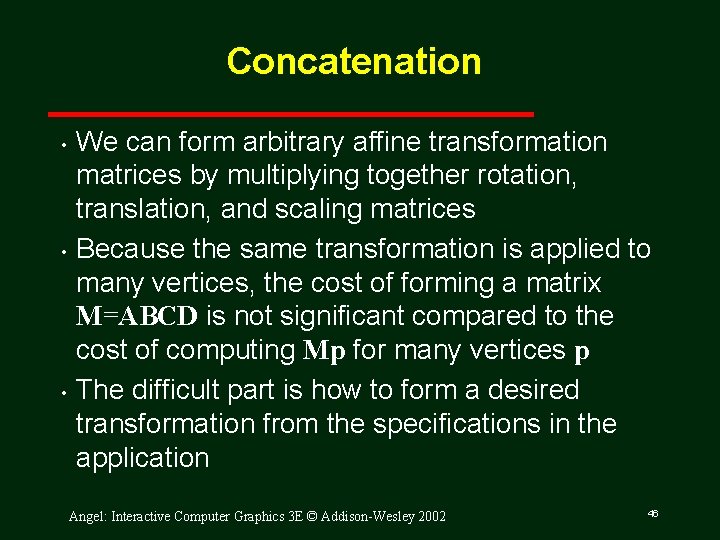 Concatenation

• We can form arbitrary affine transformation matrices by multiplying together rotation, translation, and scaling matrices

• Because the same transformation is applied to many vertices, the cost of forming a matrix $\mathbf{M}=\mathbf{ABCD}$ is not significant compared to the cost of computing $\mathbf{Mp}$ for many vertices $\mathbf{p}$

• The difficult part is how to form a desired transformation from the specifications in the application

Angel: Interactive Computer Graphics 3E © Addison-Wesley 2002

46